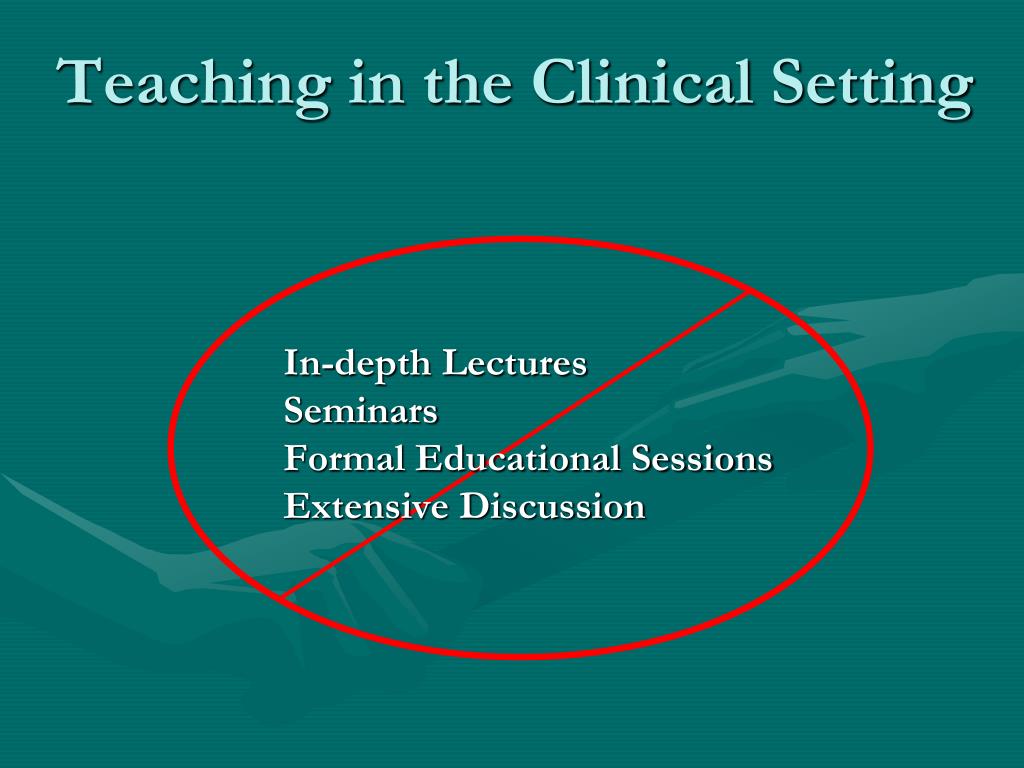 Teaching in the Clinical Setting

In-depth Lectures
Seminars
Formal Educational Sessions
Extensive Discussion